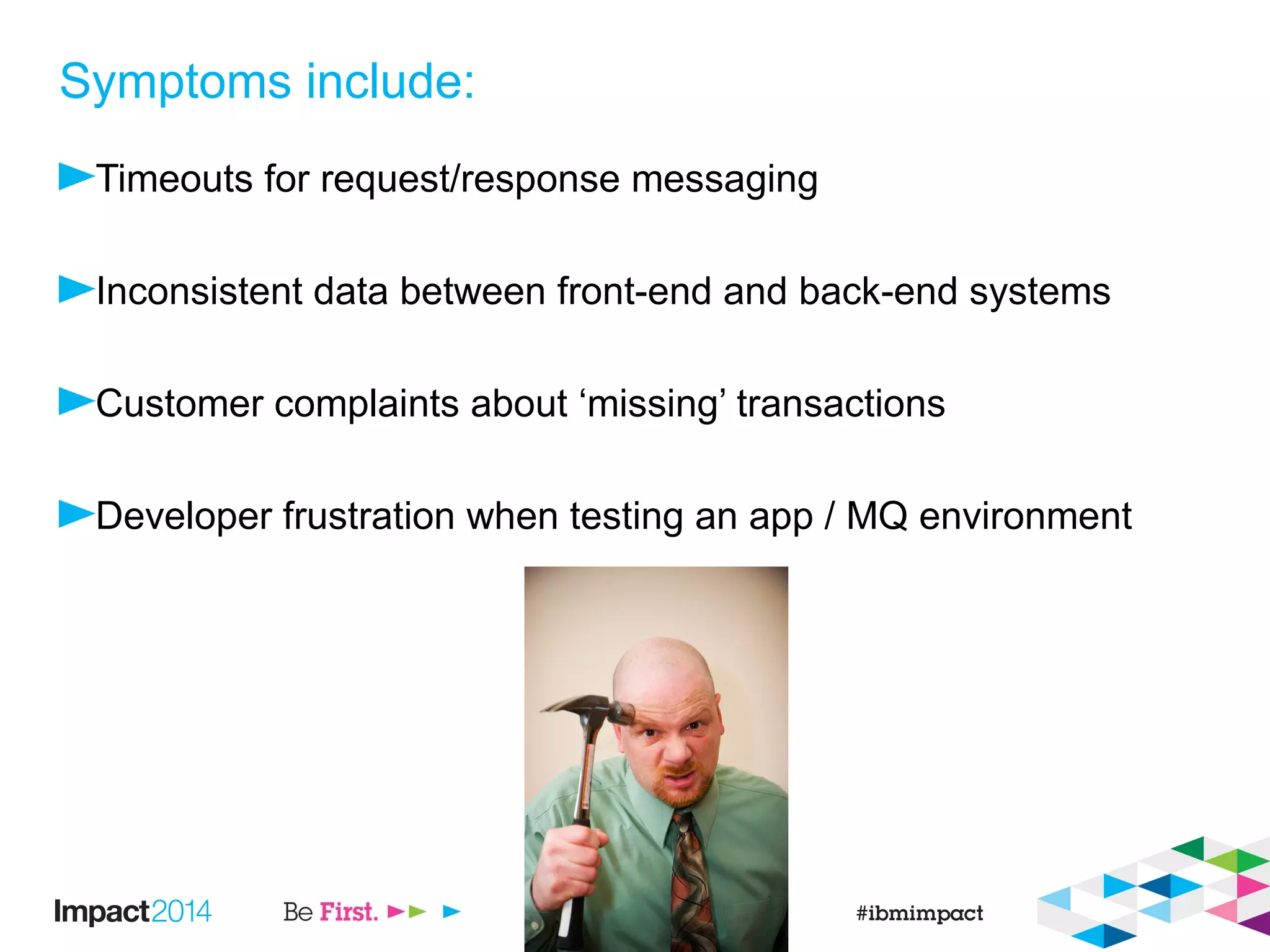 Symptoms include:

Timeouts for request/response messaging

Inconsistent data between front-end and back-end systems

Customer complaints about ‘missing’ transactions

Developer frustration when testing an app / MQ environment

Impact2014 Be First. #ibmimpact